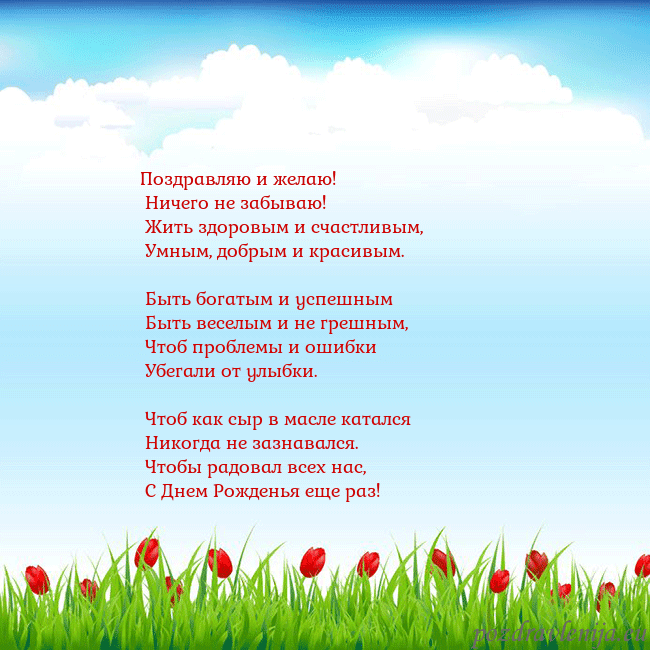 Поздравляю и желаю!
Ничего не забываю!
Жить здоровым и счастливым,
Умным, добрым и красивым.

Быть богатым и успешным
Быть веселым и не грешным,
Чтоб проблемы и ошибки
Убегали от улыбки.

Чтоб как сыр в масле катался
Никогда не зазнавался.
Чтобы радовал всех нас,
С Днем Рожденья еще раз!

pozdravlenija.eu